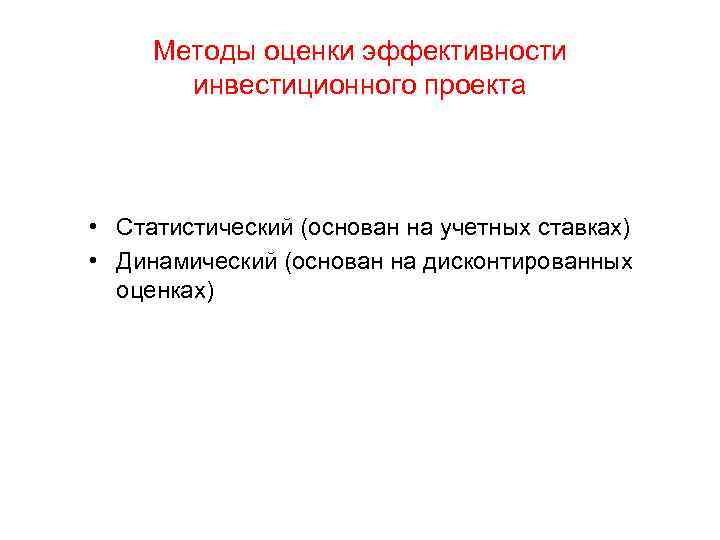 Методы оценки эффективности инвестиционного проекта

• Статистический (основан на учетных ставках)
• Динамический (основан на дисконтированных оценках)